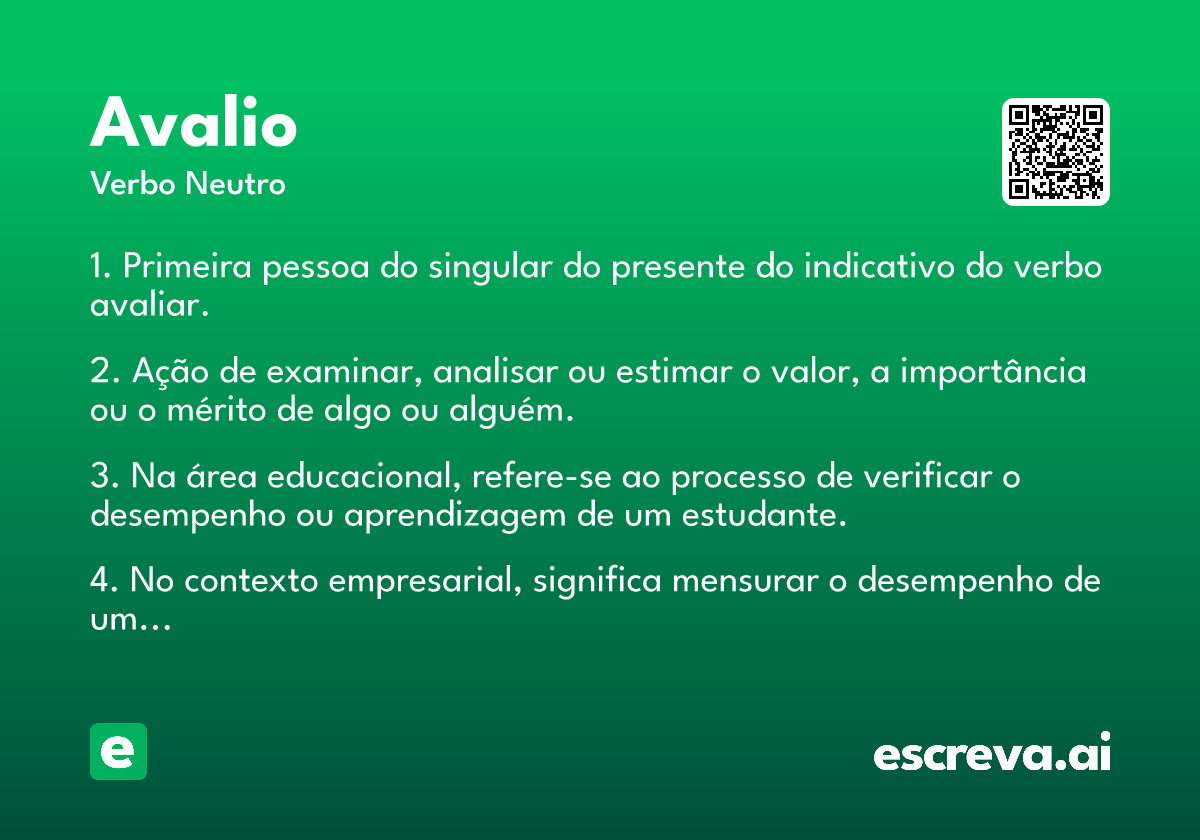 Avalio
Verbo Neutro

1. Primeira pessoa do singular do presente do indicativo do verbo avaliar.

2. Ação de examinar, analisar ou estimar o valor, a importância ou o mérito de algo ou alguém.

3. Na área educacional, refere-se ao processo de verificar o desempenho ou aprendizagem de um estudante.

4. No contexto empresarial, significa mensurar o desempenho de um...

e

escreva.ai